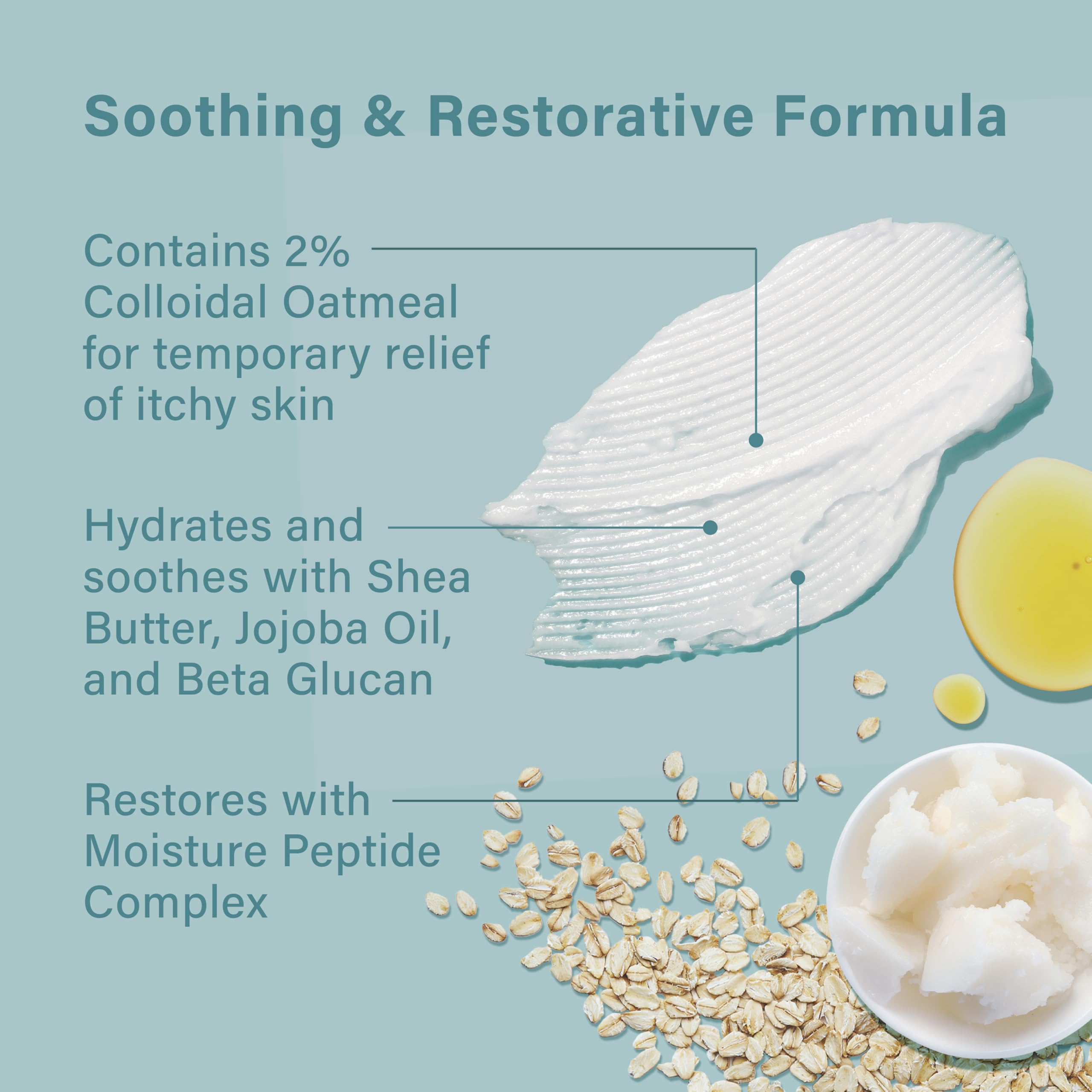 Soothing & Restorative Formula

Contains 2% Colloidal Oatmeal for temporary relief of itchy skin

Hydrates and soothes with Shea Butter, Jojoba Oil, and Beta Glucan

Restores with Moisture Peptide Complex